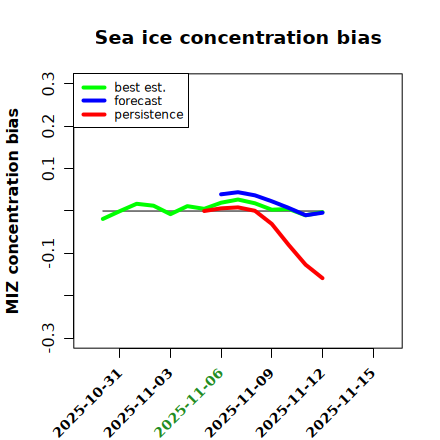 Sea ice concentration bias

best est.
forecast
persistence

MIZ concentration bias

0.3
0.2
0.1
-0.1
-0.3

2025-10-31
2025-11-03
2025-11-06
2025-11-09
2025-11-12
2025-11-15